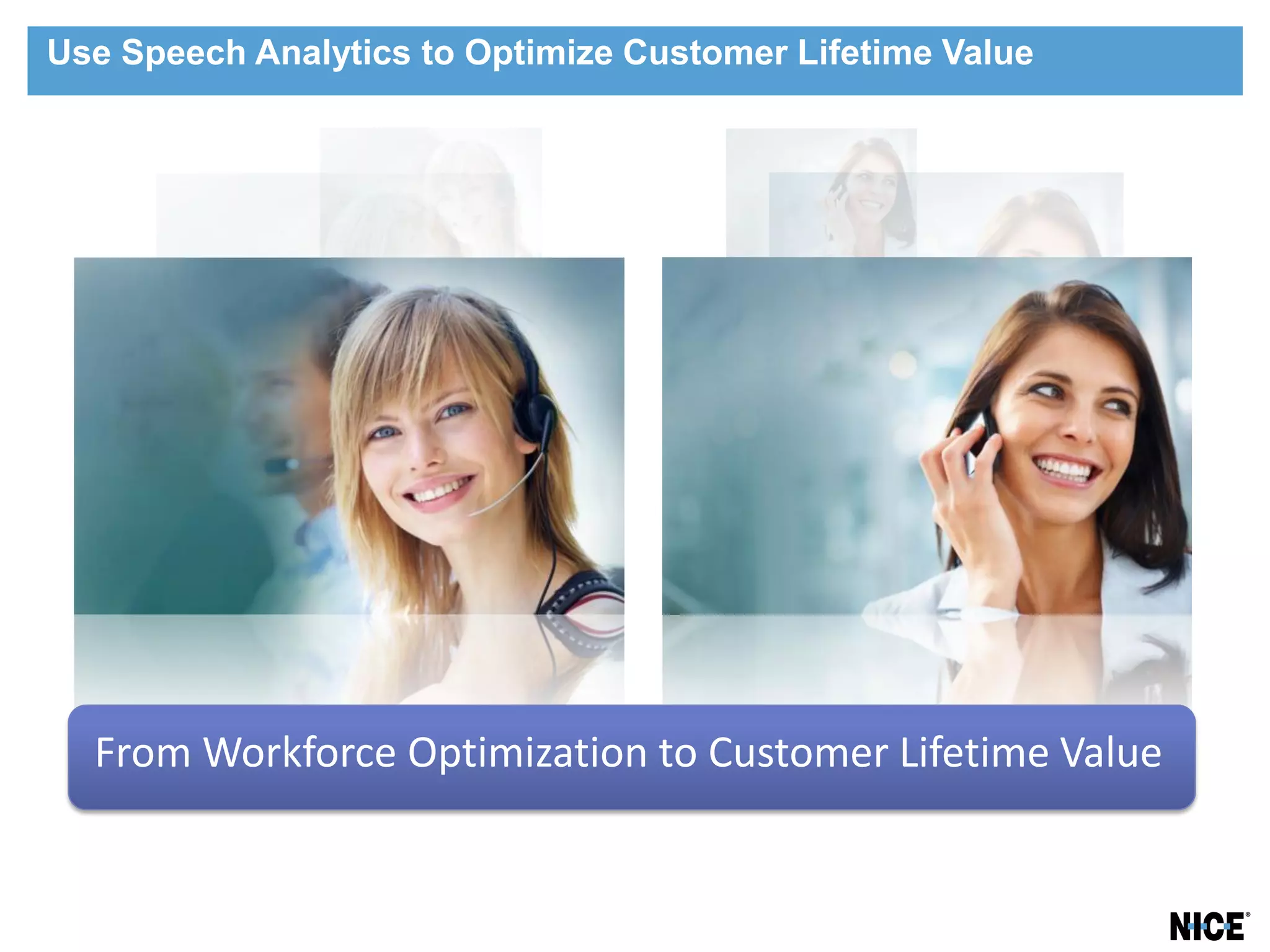 Use Speech Analytics to Optimize Customer Lifetime Value

From Workforce Optimization to Customer Lifetime Value

NICE®